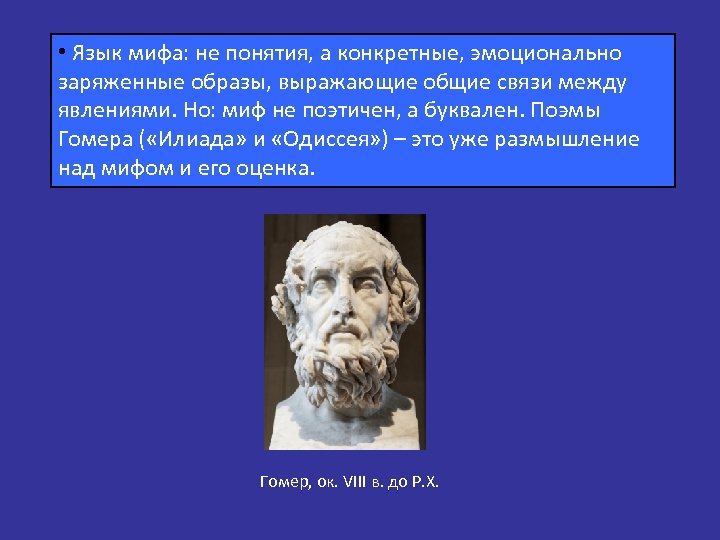 • Язык мифа: не понятия, а конкретные, эмоционально заряженные образы, выражающие общие связи между явлениями. Но: миф не поэтичен, а буквален. Поэмы Гомера («Илиада» и «Одиссея») – это уже размышление над мифом и его оценка.

Гомер, ок. VIII в. до Р.Х.